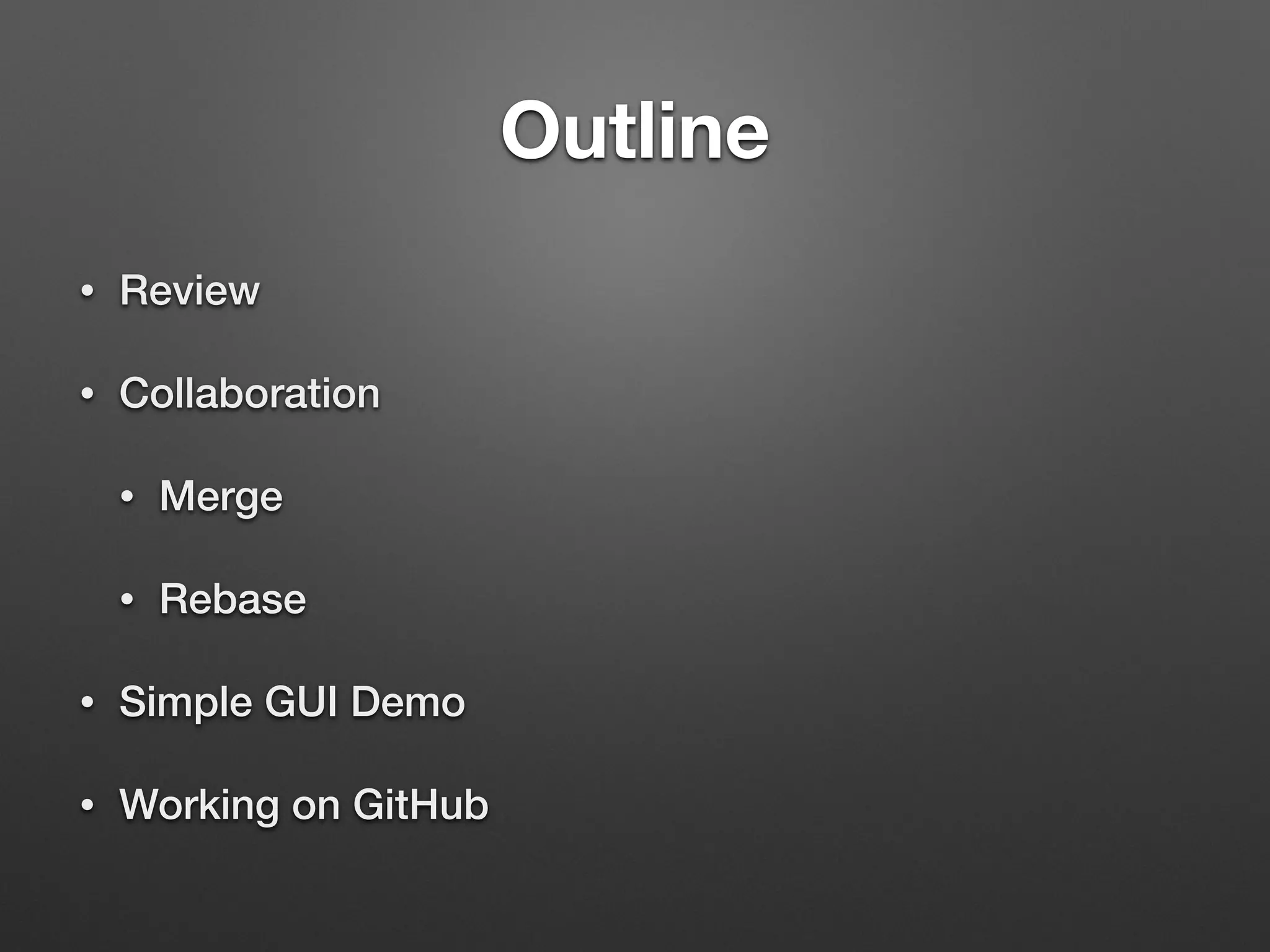 Outline

• Review

• Collaboration

  • Merge

  • Rebase

• Simple GUI Demo

• Working on GitHub